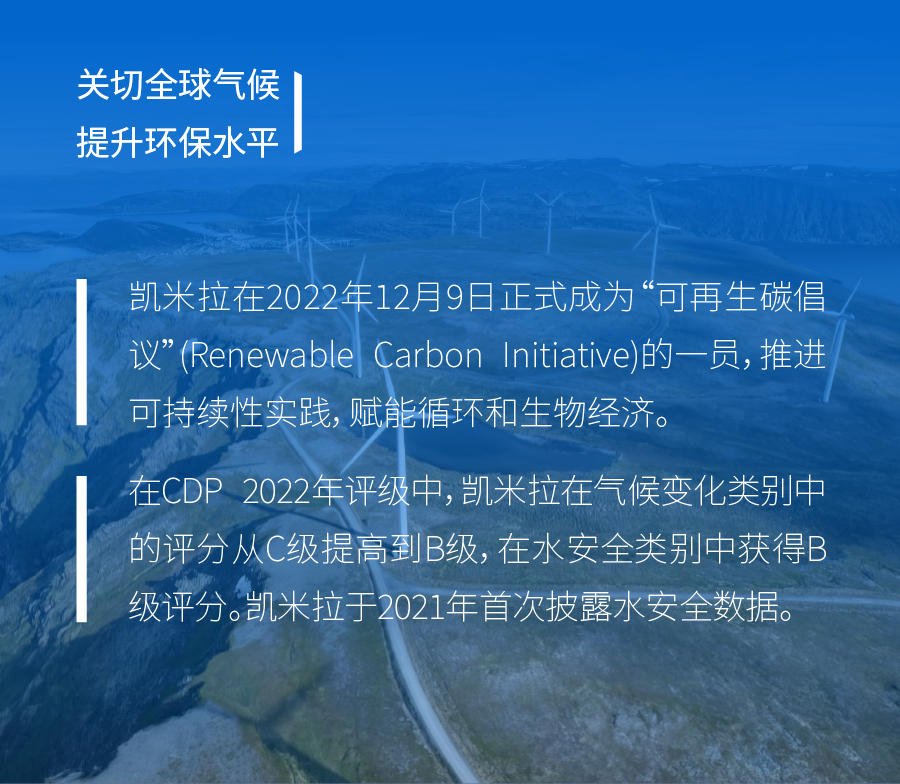 关切全球气候
提升环保水平

凯米拉在2022年12月9日正式成为“可再生碳倡议”(Renewable Carbon Initiative)的一员，推进可持续性实践，赋能循环和生物经济。

在CDP 2022年评级中，凯米拉在气候变化类别中的评分从C级提高到B级，在水安全类别中获得B级评分。凯米拉于2021年首次披露水安全数据。